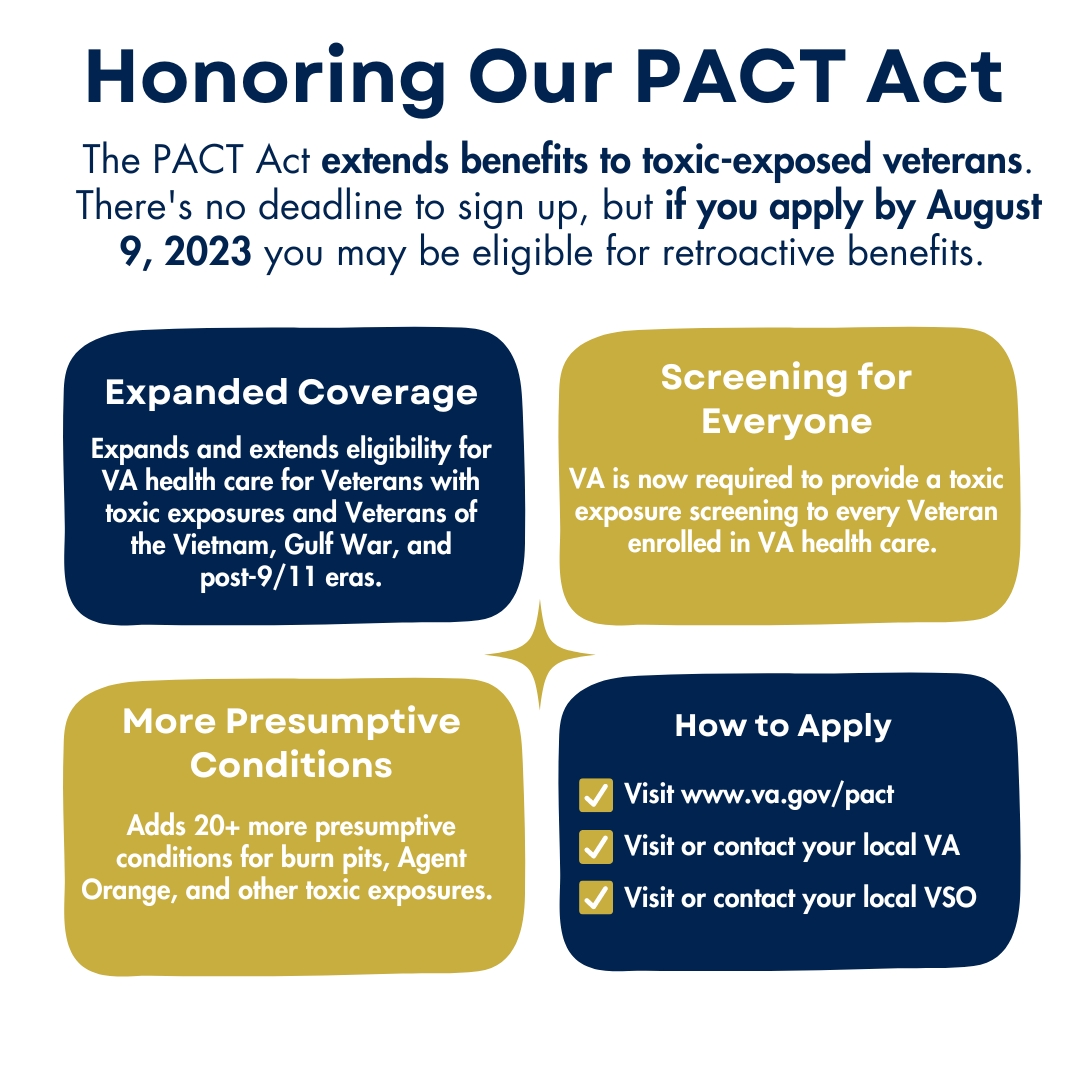 Honoring Our PACT Act

The PACT Act extends benefits to toxic-exposed veterans. There's no deadline to sign up, but if you apply by August 9, 2023 you may be eligible for retroactive benefits.

Expanded Coverage

Expands and extends eligibility for VA health care for Veterans with toxic exposures and Veterans of the Vietnam, Gulf War, and post-9/11 eras.

Screening for Everyone

VA is now required to provide a toxic exposure screening to every Veteran enrolled in VA health care.

More Presumptive Conditions

Adds 20+ more presumptive conditions for burn pits, Agent Orange, and other toxic exposures.

How to Apply

Visit www.va.gov/pact

Visit or contact your local VA

Visit or contact your local VSO